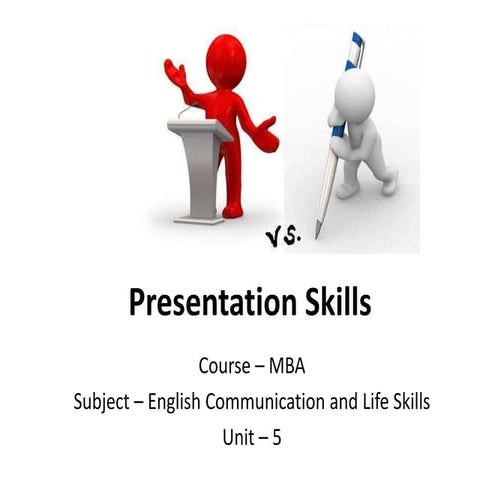 VS.

Presentation Skills

Course – MBA

Subject – English Communication and Life Skills

Unit – 5